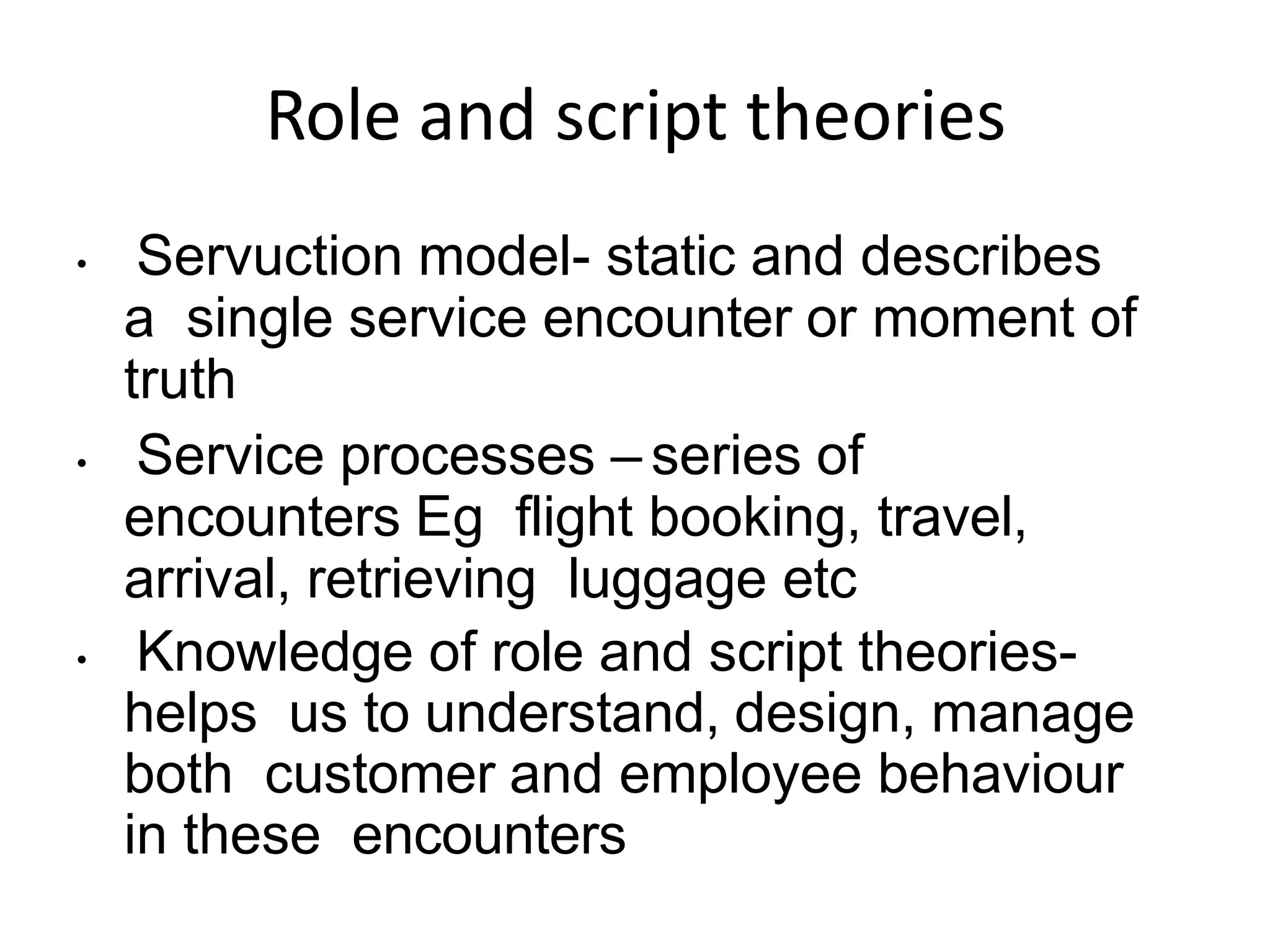 Role and script theories

• Servuction model- static and describes a single service encounter or moment of truth

• Service processes – series of encounters Eg flight booking, travel, arrival, retrieving luggage etc

• Knowledge of role and script theories- helps us to understand, design, manage both customer and employee behaviour in these encounters